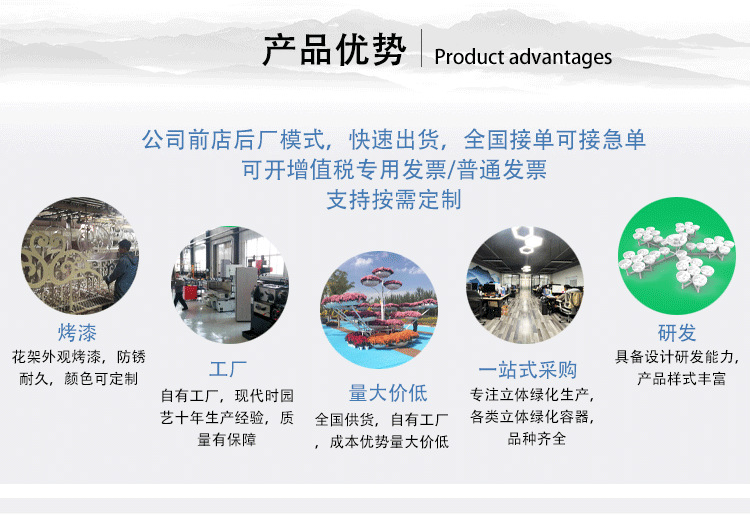 产品优势 | Product advantages

公司前店后厂模式，快速出货，全国接单可接急单
可开增值税专用发票/普通发票
支持按需定制

烤漆
花架外观烤漆，防锈耐久，颜色可定制

工厂
自有工厂，现代时园艺十年生产经验，质量有保障

量大价低
全国供货，自有工厂，成本优势量大价低

一站式采购
专注立体绿化生产，各类立体绿化容器，品种齐全

研发
具备设计研发能力，产品样式丰富